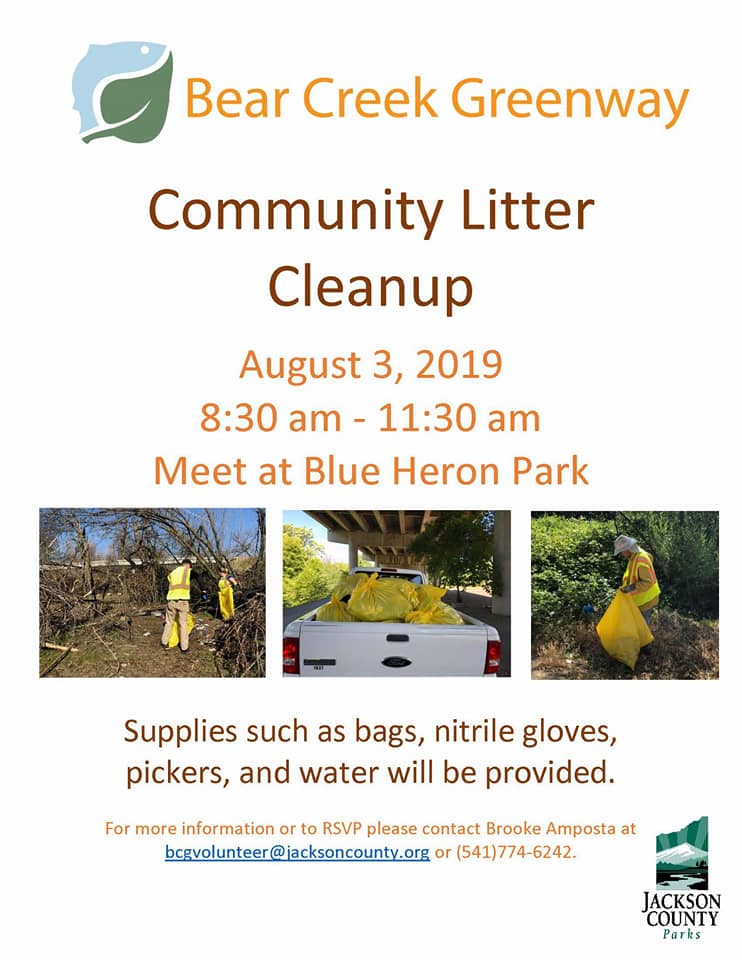 Bear Creek Greenway

Community Litter Cleanup

August 3, 2019
8:30 am - 11:30 am
Meet at Blue Heron Park

Supplies such as bags, nitrile gloves, pickers, and water will be provided.

For more information or to RSVP please contact Brooke Amposta at bcgvolunteer@jacksoncounty.org or (541)774-6242.

JACKSON COUNTY Parks